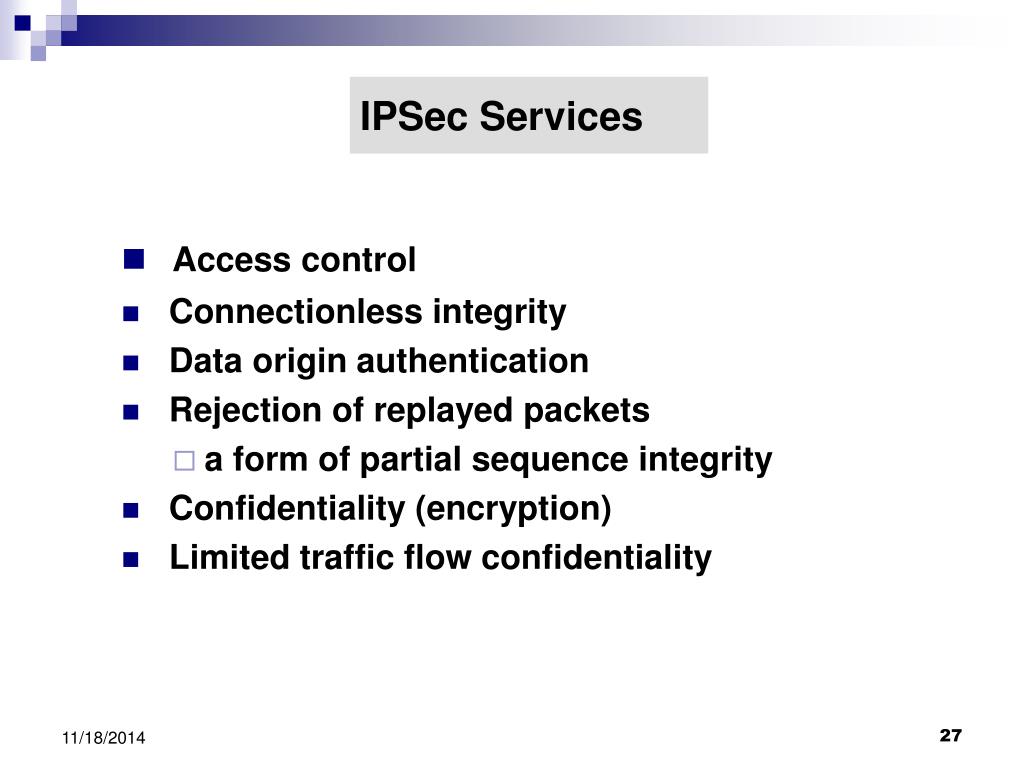 IPSec Services

- Access control
- Connectionless integrity
- Data origin authentication
- Rejection of replayed packets
  - a form of partial sequence integrity
- Confidentiality (encryption)
- Limited traffic flow confidentiality

11/18/2014

27